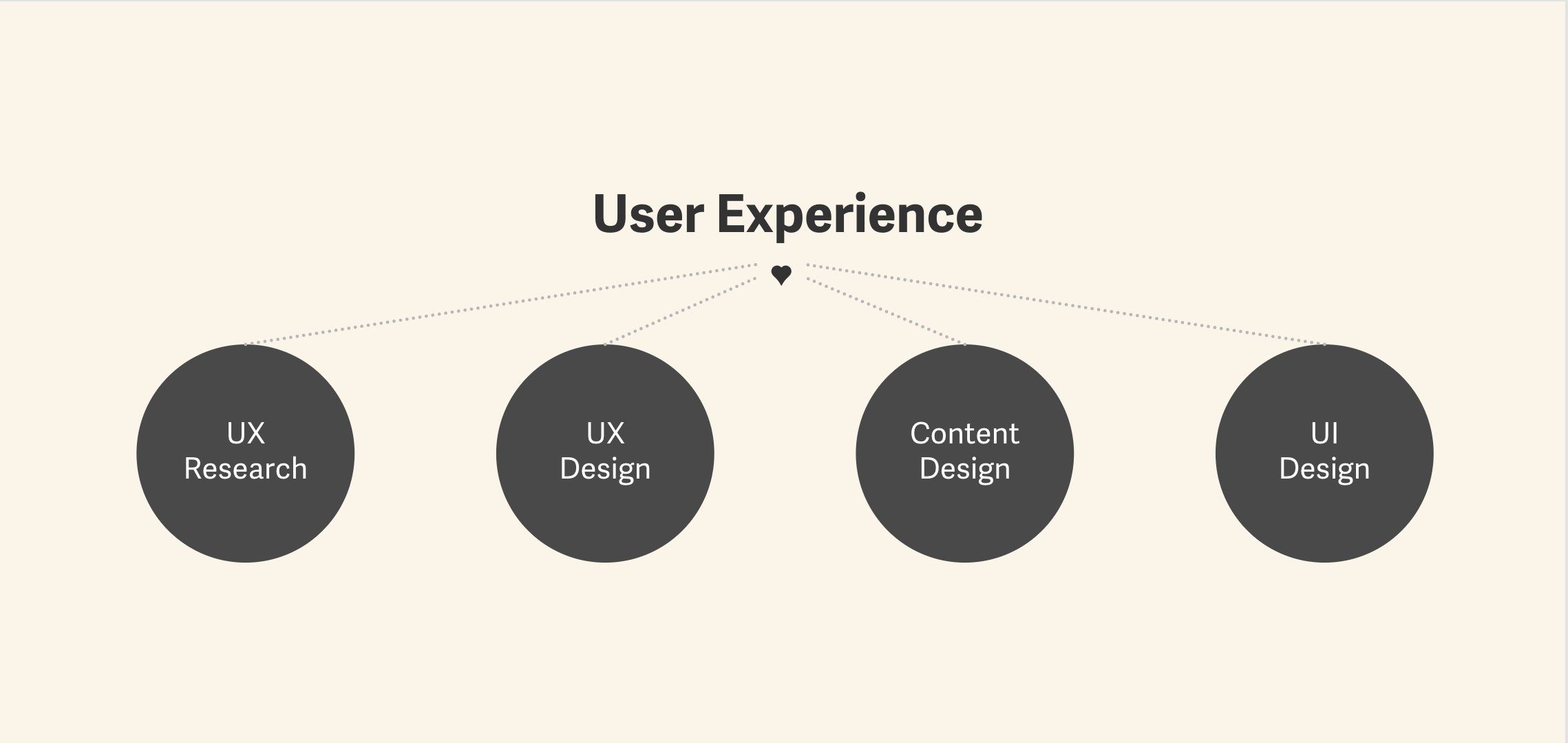 User Experience

♥

UX
Research

UX
Design

Content
Design

UI
Design